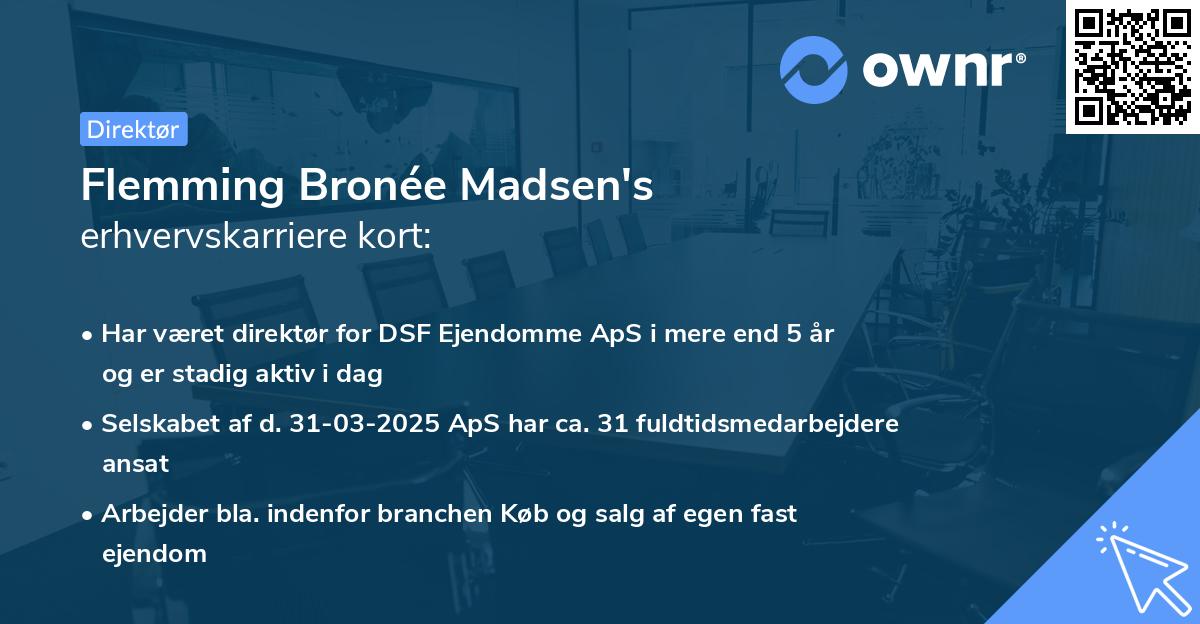 ownr®

Direktør

Flemming Bronée Madsen's
erhvervskarriere kort:

• Har været direktør for DSF Ejendomme ApS i mere end 5 år og er stadig aktiv i dag

• Selskabet af d. 31-03-2025 ApS har ca. 31 fuldtidsmedarbejdere ansat

• Arbejder bla. indenfor branchen Køb og salg af egen fast ejendom